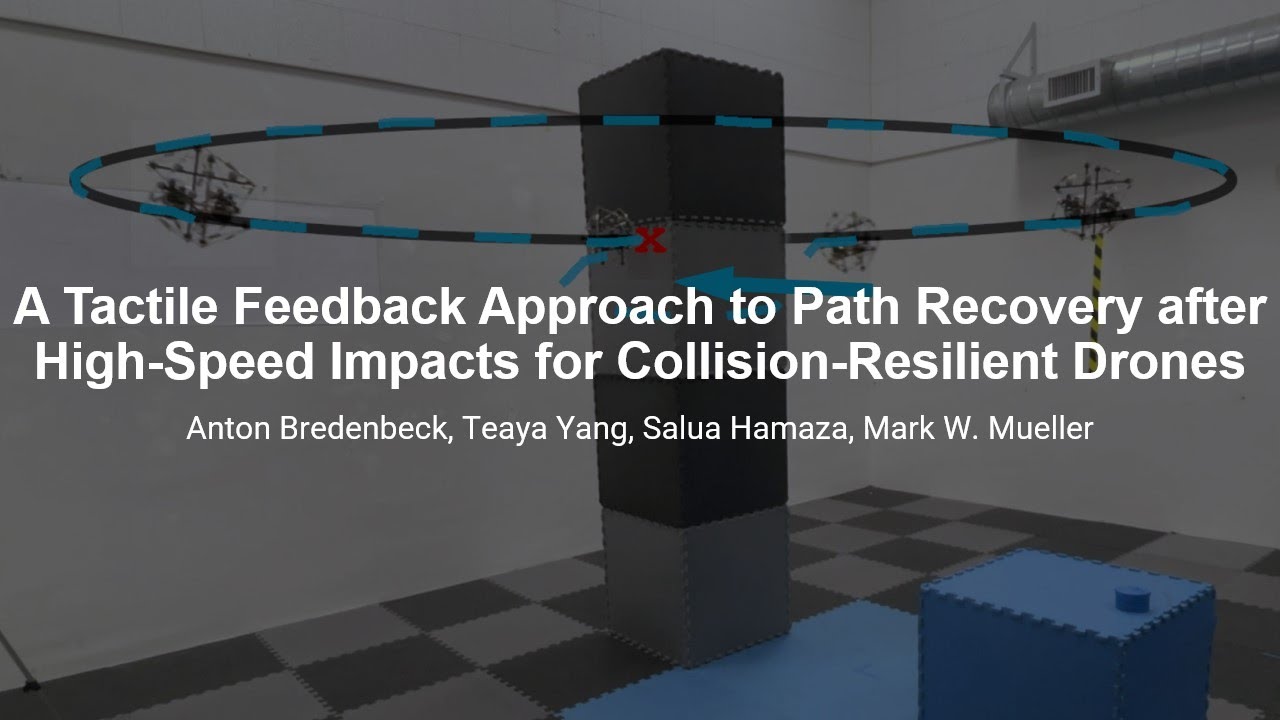 A Tactile Feedback Approach to Path Recovery after High-Speed Impacts for Collision-Resilient Drones

Anton Bredenbeck, Teaya Yang, Salua Hamaza, Mark W. Mueller